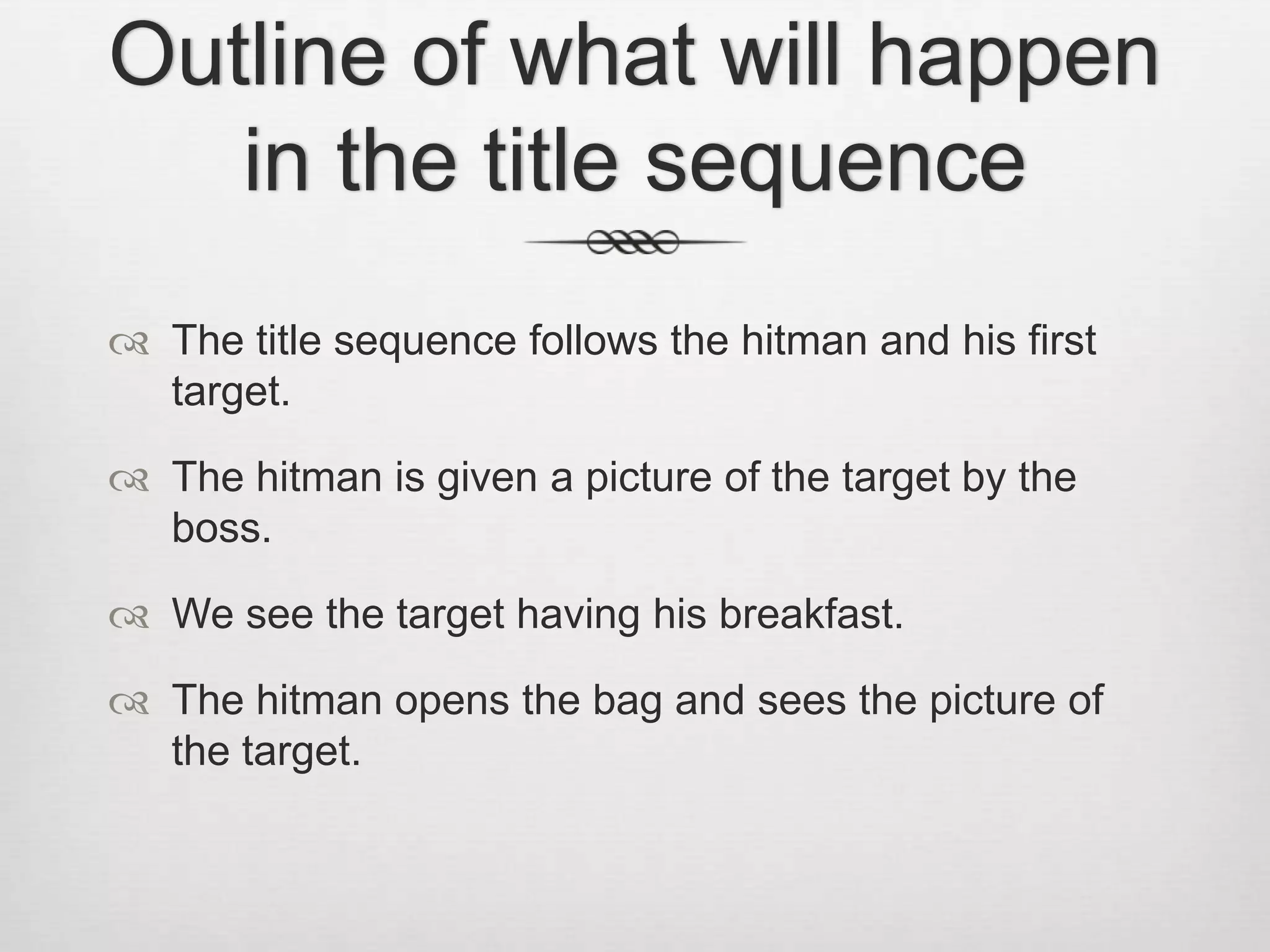 Outline of what will happen in the title sequence

The title sequence follows the hitman and his first target.

The hitman is given a picture of the target by the boss.

We see the target having his breakfast.

The hitman opens the bag and sees the picture of the target.